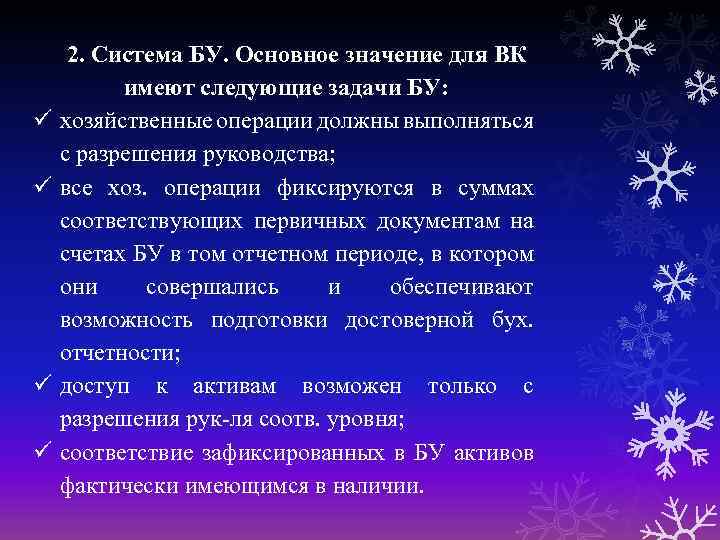 2. Система БУ. Основное значение для ВК имеют следующие задачи БУ:

✓ хозяйственные операции должны выполняться с разрешения руководства;

✓ все хоз. операции фиксируются в суммах соответствующих первичных документам на счетах БУ в том отчетном периоде, в котором они совершались и обеспечивают возможность подготовки достоверной бух. отчетности;

✓ доступ к активам возможен только с разрешения рук-ля соотв. уровня;

✓ соответствие зафиксированных в БУ активов фактически имеющимся в наличии.